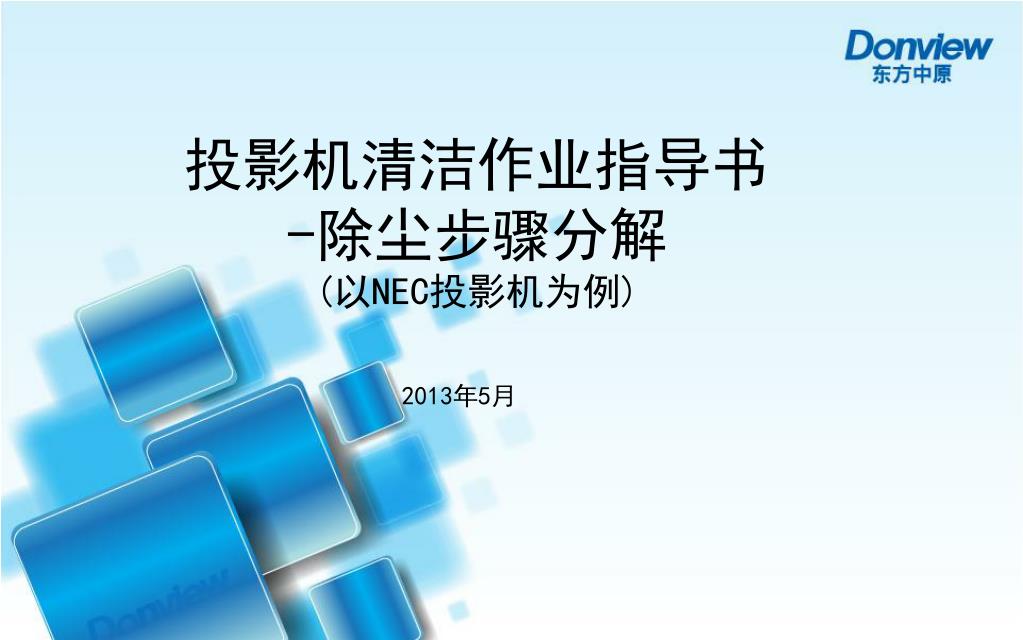 Donview
东方中原

投影机清洁作业指导书
-除尘步骤分解
(以NEC投影机为例)

2013年5月

Donview